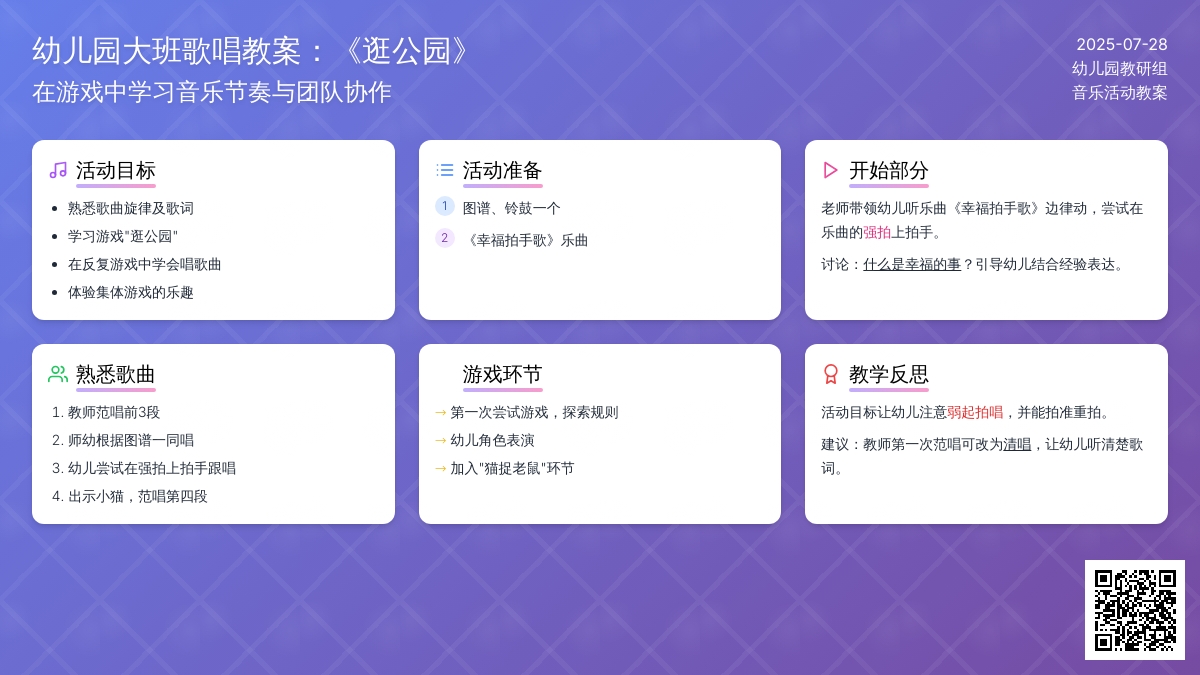 幼儿园大班歌唱教案：《逛公园》
在游戏中学习音乐节奏与团队协作

2025-07-28
幼儿园教研组
音乐活动教案

活动目标
- 熟悉歌曲旋律及歌词
- 学习游戏"逛公园"
- 在反复游戏中学会唱歌曲
- 体验集体游戏的乐趣

活动准备
1 图谱、铃鼓一个
2 《幸福拍手歌》乐曲

开始部分
老师带领幼儿听乐曲《幸福拍手歌》边律动，尝试在乐曲的强拍上拍手。
讨论：什么是幸福的事？引导幼儿结合经验表达。

熟悉歌曲
1. 教师范唱前3段
2. 师幼根据图谱一同唱
3. 幼儿尝试在强拍上拍手跟唱
4. 出示小猫，范唱第四段

游戏环节
→ 第一次尝试游戏，探索规则
→ 幼儿角色表演
→ 加入"猫捉老鼠"环节

教学反思
活动目标让幼儿注意弱起拍唱，并能拍准重拍。
建议：教师第一次范唱可改为清唱，让幼儿听清楚歌词。